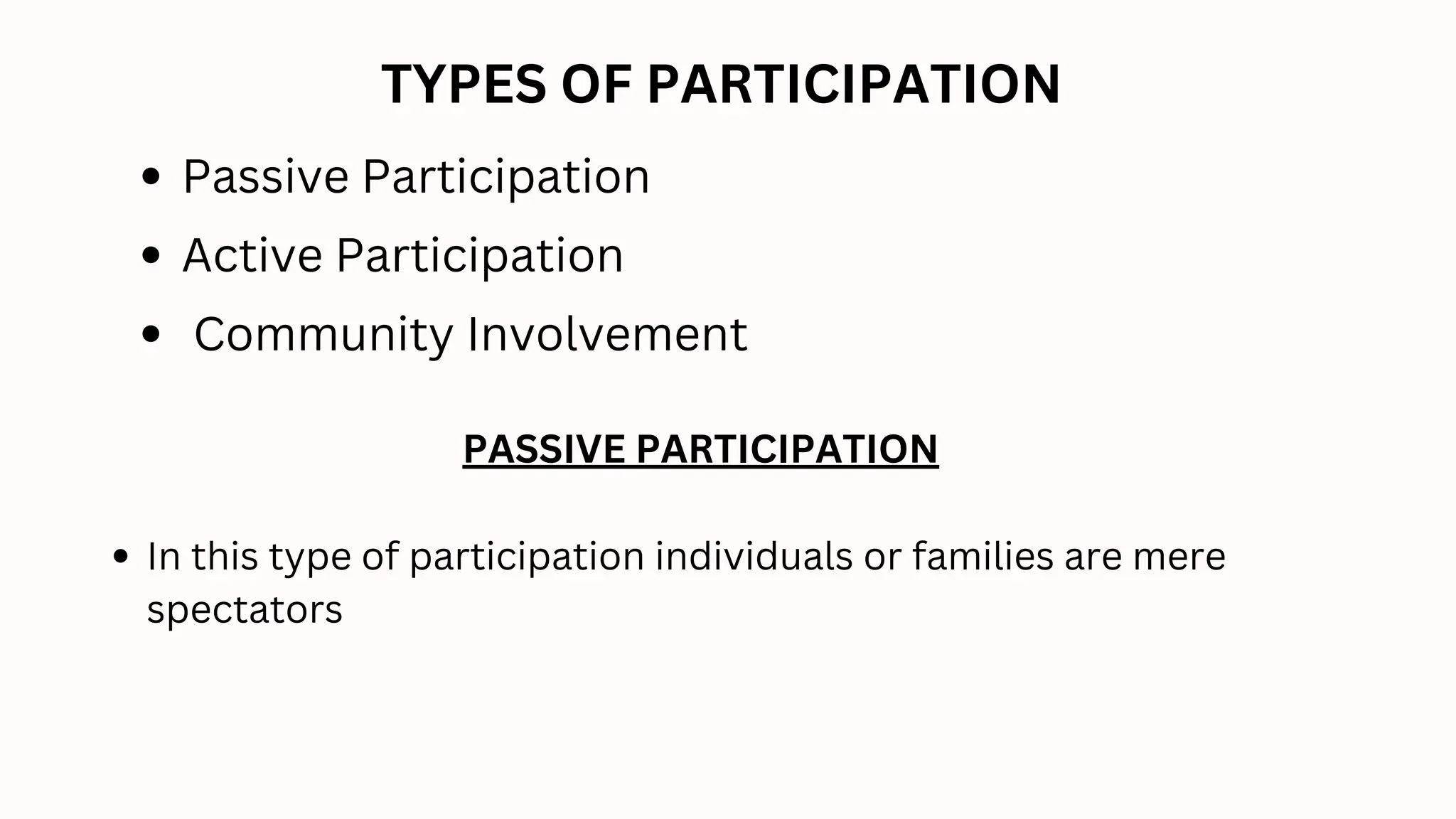 TYPES OF PARTICIPATION

- Passive Participation
- Active Participation
- Community Involvement

PASSIVE PARTICIPATION

- In this type of participation individuals or families are mere spectators